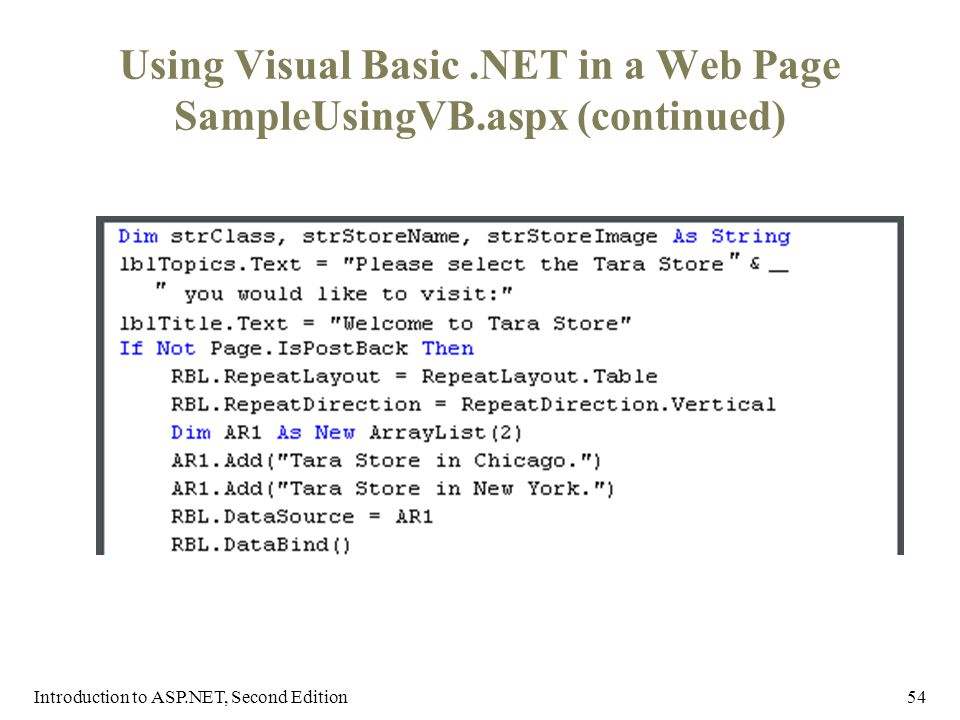 Using Visual Basic .NET in a Web Page SampleUsingVB.aspx (continued)

Dim strClass, strStoreName, strStoreImage As String
lblTopics.Text = "Please select the Tara Store" & _
" you would like to visit:"
lblTitle.Text = "Welcome to Tara Store"
If Not Page.IsPostBack Then
RBL.RepeatLayout = RepeatLayout.Table
RBL.RepeatDirection = RepeatDirection.Vertical
Dim AR1 As New ArrayList(2)
AR1.Add("Tara Store in Chicago.")
AR1.Add("Tara Store in New York.")
RBL.DataSource = AR1
RBL.DataBind()

Introduction to ASP.NET, Second Edition

54